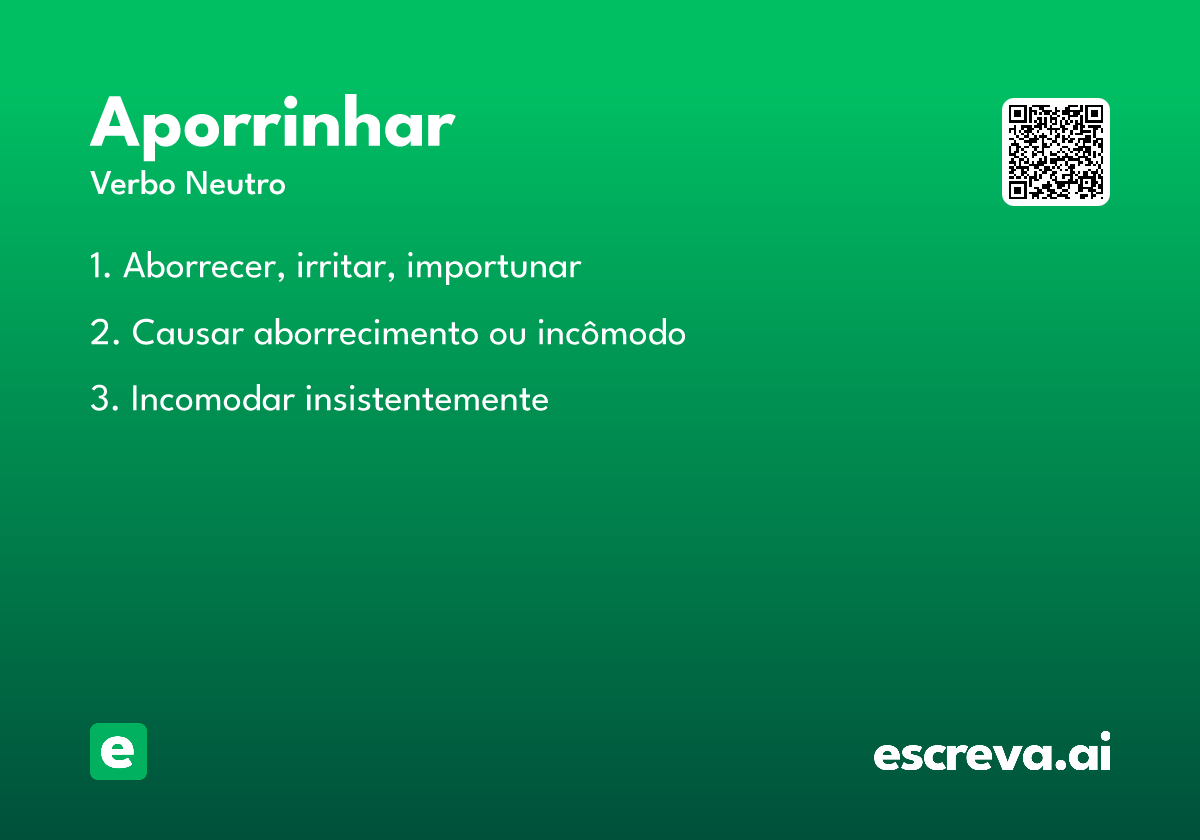 Aporrinhar

Verbo Neutro

1. Aborrecer, irritar, importunar

2. Causar aborrecimento ou incômodo

3. Incomodar insistentemente

e

escreva.ai